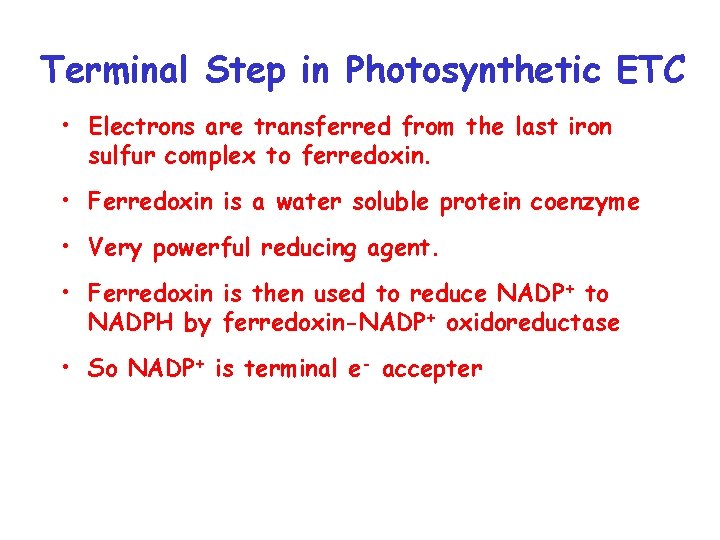 Terminal Step in Photosynthetic ETC

• Electrons are transferred from the last iron sulfur complex to ferredoxin.

• Ferredoxin is a water soluble protein coenzyme

• Very powerful reducing agent.

• Ferredoxin is then used to reduce $NADP^+$ to NADPH by ferredoxin-$NADP^+$ oxidoreductase

• So $NADP^+$ is terminal $e^-$ accepter